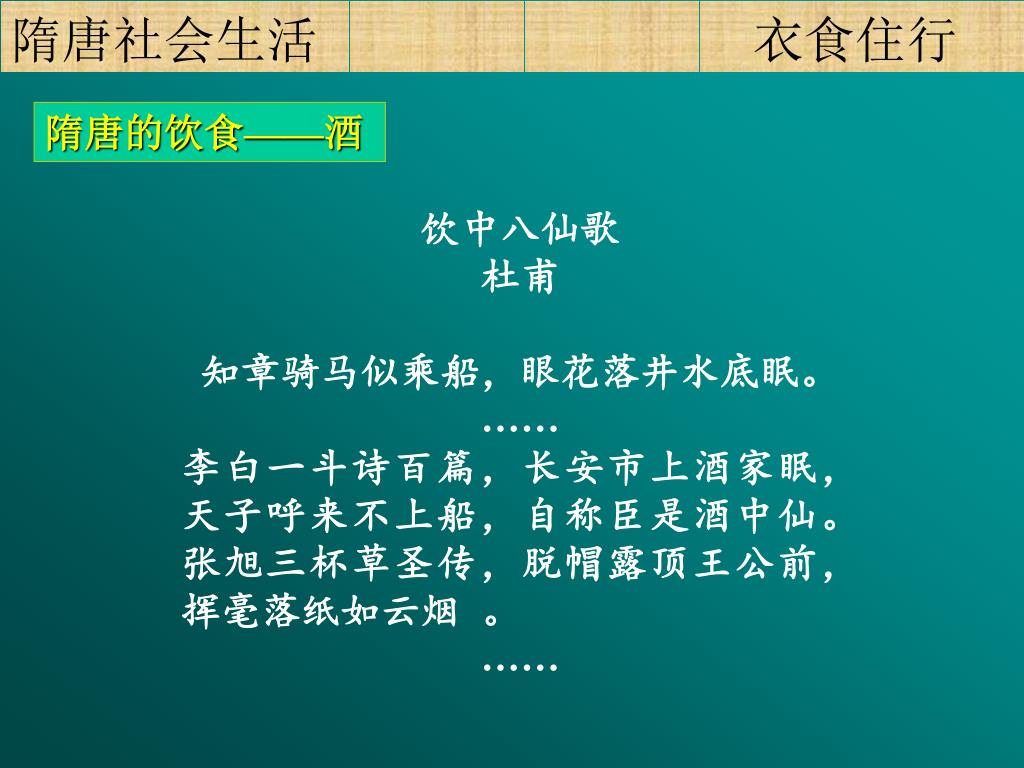 隋唐社会生活

衣食住行

隋唐的饮食——酒

饮中八仙歌
杜甫

知章骑马似乘船，眼花落井水底眠。
……
李白一斗诗百篇，长安市上酒家眠，
天子呼来不上船，自称臣是酒中仙。
张旭三杯草圣传，脱帽露顶王公前，
挥毫落纸如云烟 。
……